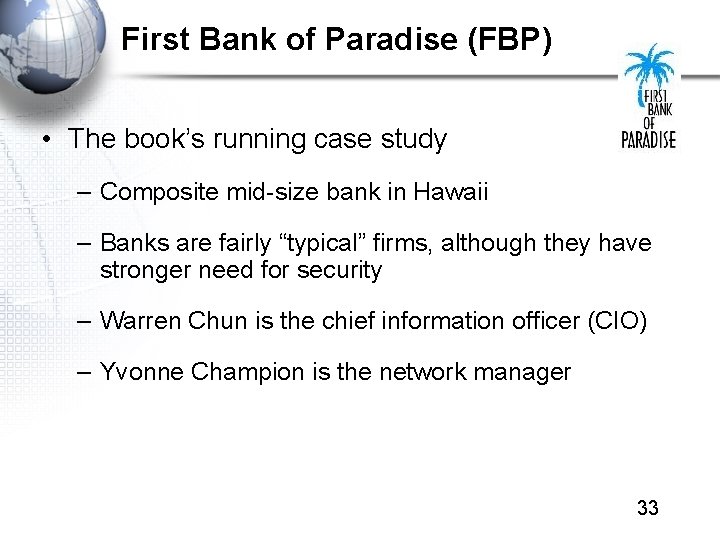 First Bank of Paradise (FBP)

FIRST BANK OF PARADISE

• The book's running case study

– Composite mid-size bank in Hawaii

– Banks are fairly "typical" firms, although they have stronger need for security

– Warren Chun is the chief information officer (CIO)

– Yvonne Champion is the network manager

33